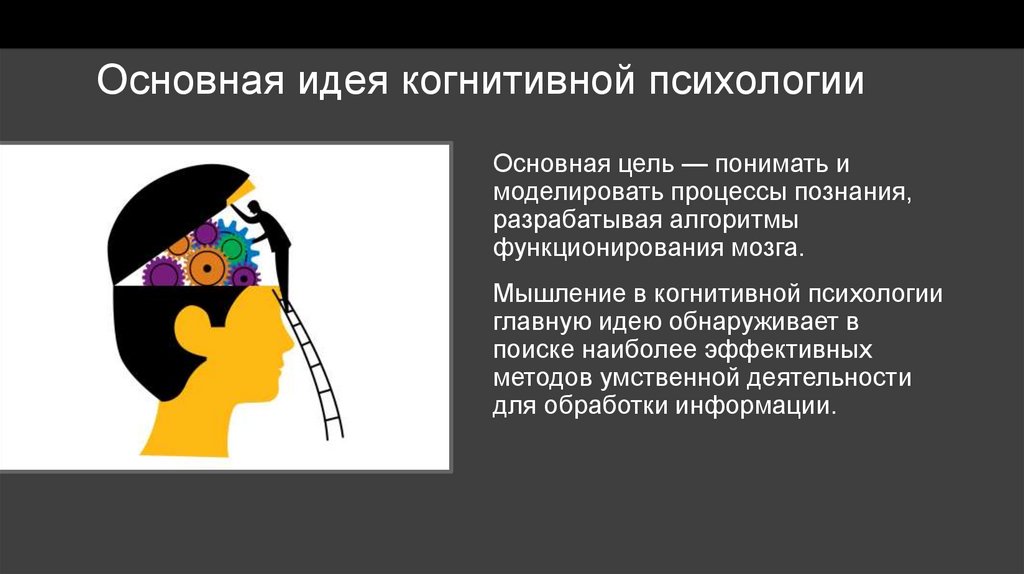 Основная идея когнитивной психологии

Основная цель — понимать и моделировать процессы познания, разрабатывая алгоритмы функционирования мозга.

Мышление в когнитивной психологии главную идею обнаруживает в поиске наиболее эффективных методов умственной деятельности для обработки информации.